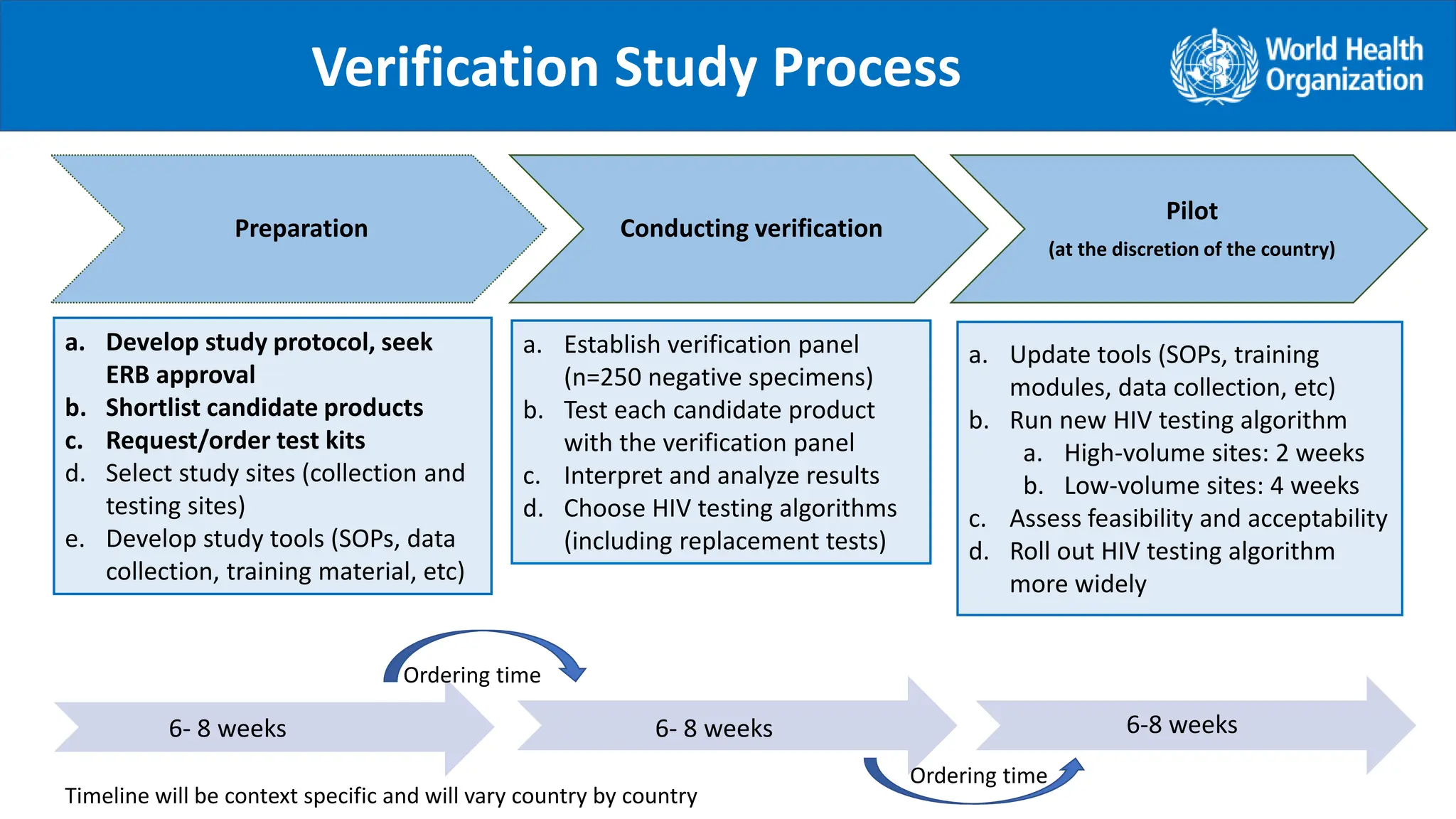 Verification Study Process

World Health Organization

Preparation

Conducting verification

Pilot

(at the discretion of the country)

a. Develop study protocol, seek ERB approval
b. Shortlist candidate products
c. Request/order test kits
d. Select study sites (collection and testing sites)
e. Develop study tools (SOPs, data collection, training material, etc)

a. Establish verification panel (n=250 negative specimens)
b. Test each candidate product with the verification panel
c. Interpret and analyze results
d. Choose HIV testing algorithms (including replacement tests)

a. Update tools (SOPs, training modules, data collection, etc)
b. Run new HIV testing algorithm
a. High-volume sites: 2 weeks
b. Low-volume sites: 4 weeks
c. Assess feasibility and acceptability
d. Roll out HIV testing algorithm more widely

Ordering time

6- 8 weeks

6- 8 weeks

6-8 weeks

Ordering time

Timeline will be context specific and will vary country by country